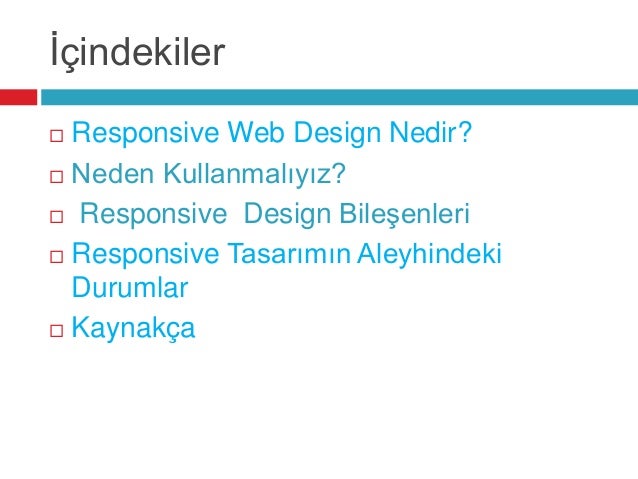 İçindekiler

□ Responsive Web Design Nedir?
□ Neden Kullanmalıyız?
□ Responsive Design Bileşenleri
□ Responsive Tasarımın Aleyhindeki Durumlar
□ Kaynakça